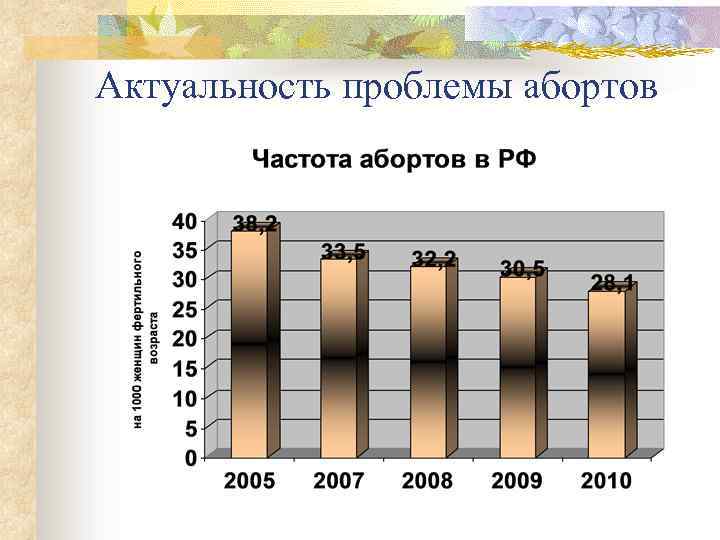 Актуальность проблемы абортов

Частота абортов в РФ

на 1000 женщин фертильного возраста

40
35
30
25
20
15
10
5
0

38,2
33,5
32,2
30,5
28,1

2005
2007
2008
2009
2010